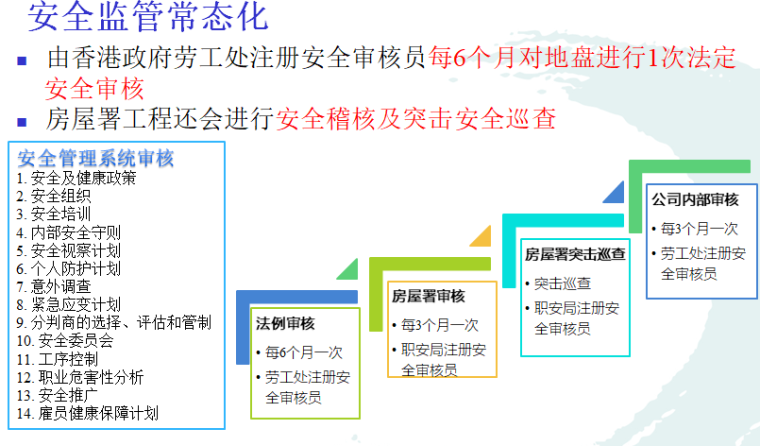 安全监管常态化

▪ 由香港政府劳工处注册安全审核员每6个月对地盘进行1次法定安全审核

▪ 房屋署工程还会进行安全稽核及突击安全巡查

安全管理系统审核
1. 安全及健康政策
2. 安全组织
3. 安全培训
4. 内部安全守则
5. 安全视察计划
6. 个人防护计划
7. 意外调查
8. 紧急应变计划
9. 分判商的选择、评估和管制
10. 安全委员会
11. 工序控制
12. 职业危害性分析
13. 安全推广
14. 雇员健康保障计划

法例审核
• 每6个月一次
• 劳工处注册安全审核员

房屋署审核
• 每3个月一次
• 职安局注册安全审核员

房屋署突击巡查
• 突击巡查
• 职安局注册安全审核员

公司内部审核
• 每3个月一次
• 劳工处注册安全审核员